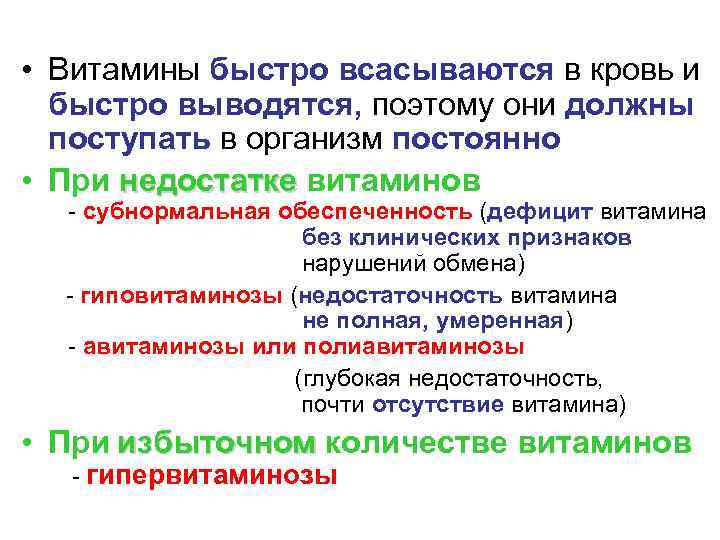 • Витамины быстро всасываются в кровь и быстро выводятся, поэтому они должны поступать в организм постоянно

• При недостатке витаминов

- субнормальная обеспеченность (дефицит витамина без клинических признаков нарушений обмена)

- гиповитаминозы (недостаточность витамина не полная, умеренная)

- авитаминозы или полиавитаминозы

(глубокая недостаточность, почти отсутствие витамина)

• При избыточном количестве витаминов

- гипервитаминозы